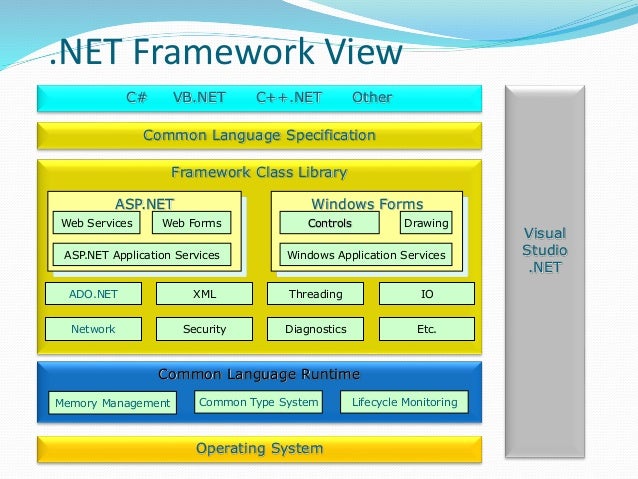 .NET Framework View

C# VB.NET C++.NET Other

Common Language Specification

Framework Class Library

ASP.NET

Web Services

Web Forms

ASP.NET Application Services

Windows Forms

Controls

Drawing

Windows Application Services

ADO.NET

XML

Threading

IO

Network

Security

Diagnostics

Etc.

Common Language Runtime

Memory Management

Common Type System

Lifecycle Monitoring

Operating System

Visual Studio .NET